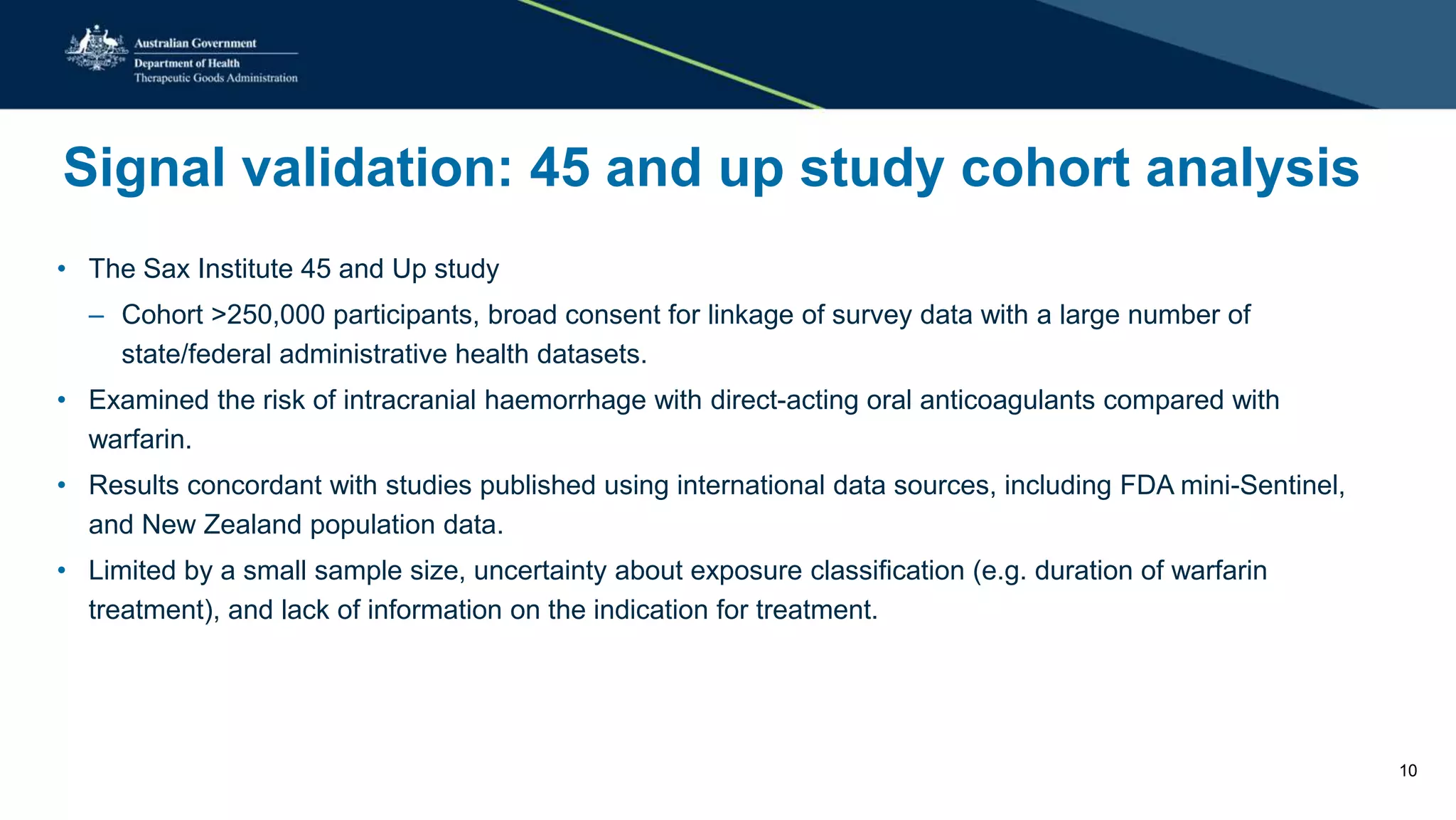 Australian Government
Department of Health
Therapeutic Goods Administration

Signal validation: 45 and up study cohort analysis

• The Sax Institute 45 and Up study
– Cohort >250,000 participants, broad consent for linkage of survey data with a large number of state/federal administrative health datasets.
• Examined the risk of intracranial haemorrhage with direct-acting oral anticoagulants compared with warfarin.
• Results concordant with studies published using international data sources, including FDA mini-Sentinel, and New Zealand population data.
• Limited by a small sample size, uncertainty about exposure classification (e.g. duration of warfarin treatment), and lack of information on the indication for treatment.

10